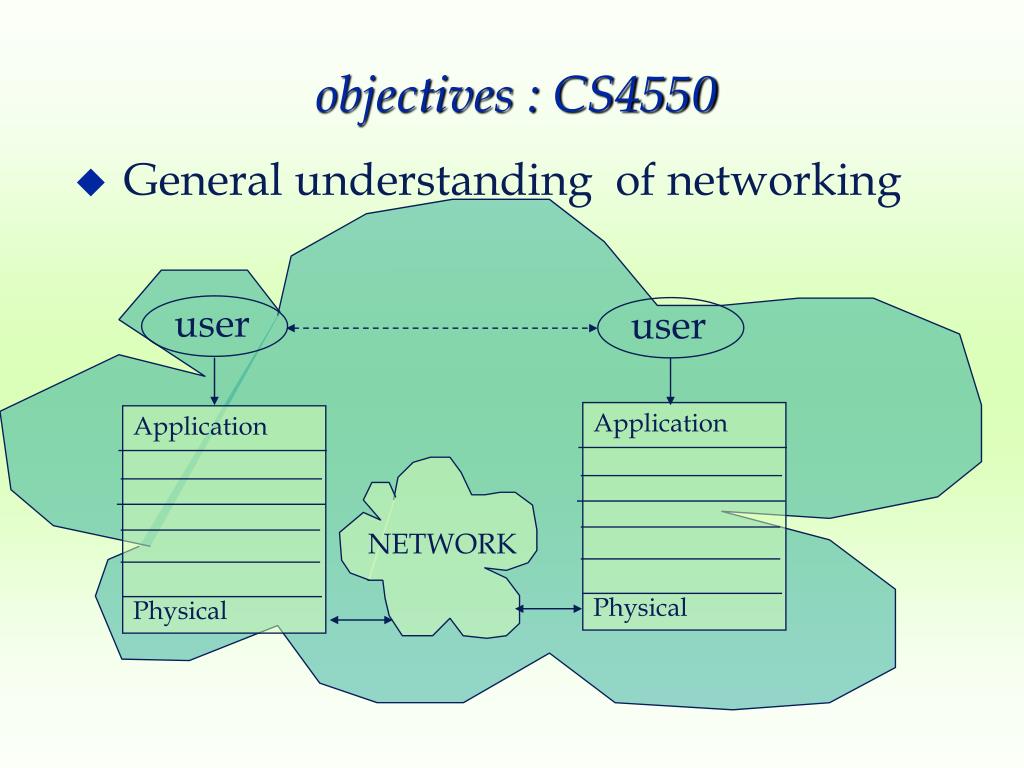 objectives : CS4550

◆ General understanding of networking

user

user

Application

Physical

NETWORK

Application

Physical